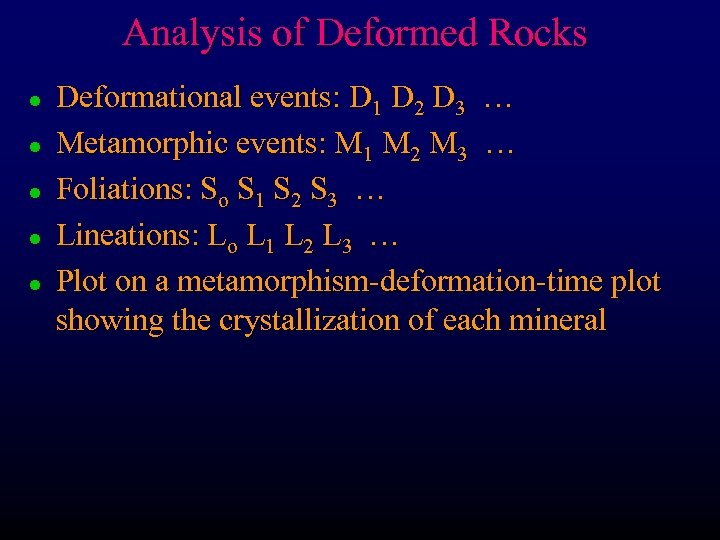 Analysis of Deformed Rocks

- Deformational events: $D_1$ $D_2$ $D_3$ …
- Metamorphic events: $M_1$ $M_2$ $M_3$ …
- Foliations: $S_o$ $S_1$ $S_2$ $S_3$ …
- Lineations: $L_o$ $L_1$ $L_2$ $L_3$ …
- Plot on a metamorphism-deformation-time plot showing the crystallization of each mineral